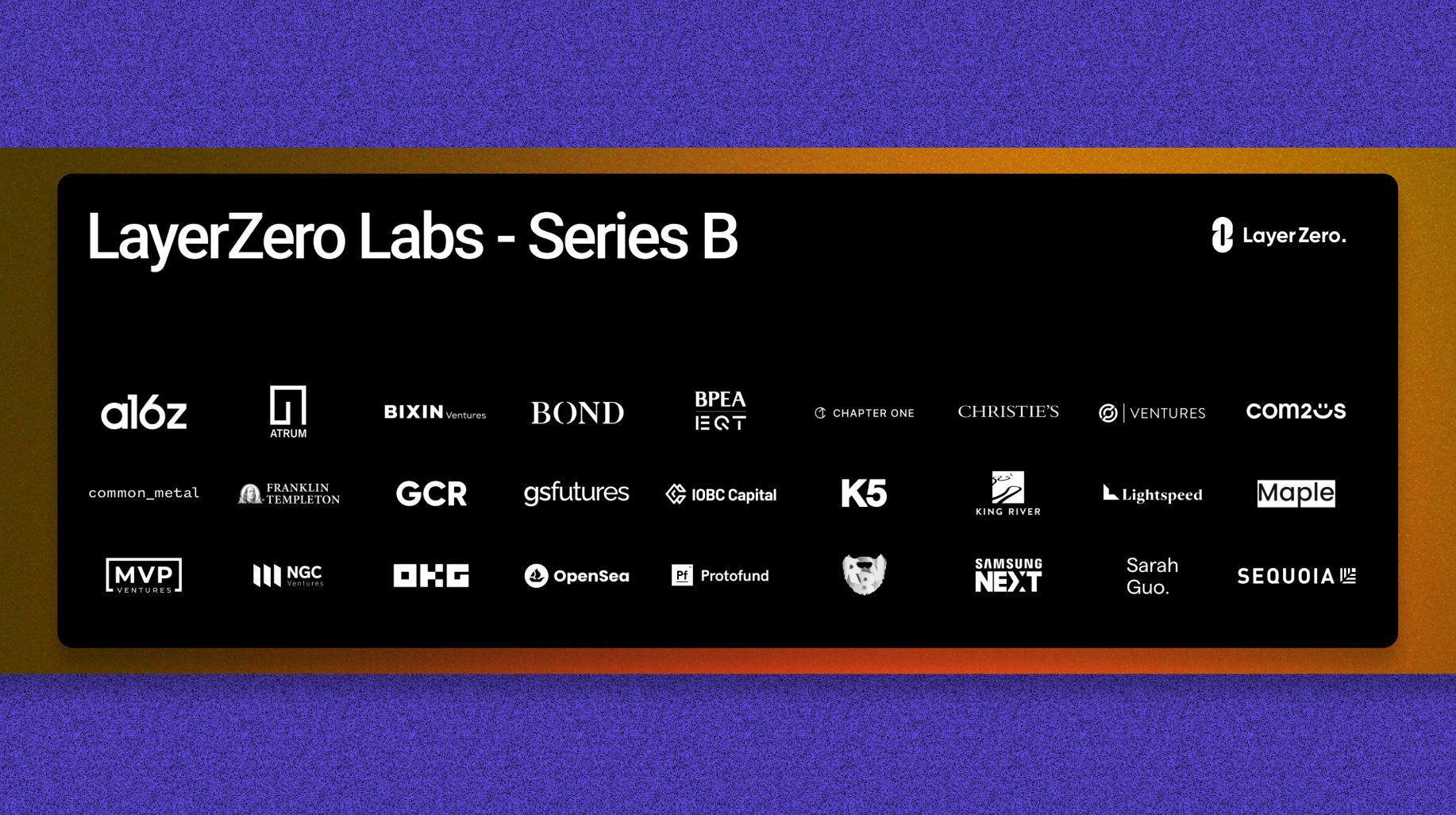 LayerZero Labs - Series B

LayerZero.

a16z

ATRUM

BIXIN Ventures

BOND

BPEA EQT

CHAPTER ONE

CHRISTIE'S

VENTURES

com2us

common_metal

FRANKLIN TEMPLETON

GCR

gsfutures

IOBC Capital

K5

KING RIVER

Lightspeed

Maple

MVP VENTURES

NGC Ventures

OKG

OpenSea

Pf Protofund

SAMSUNG NEXT

Sarah Guo.

SEQUOIA